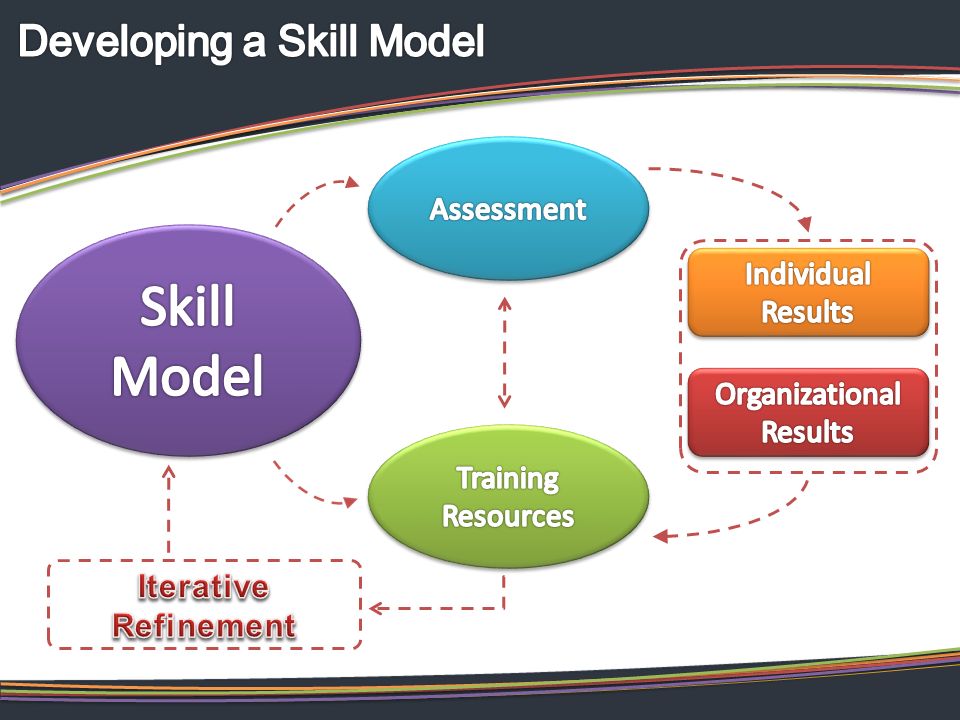 Developing a Skill Model

Skill Model

Assessment

Individual Results

Organizational Results

Training Resources

Iterative Refinement